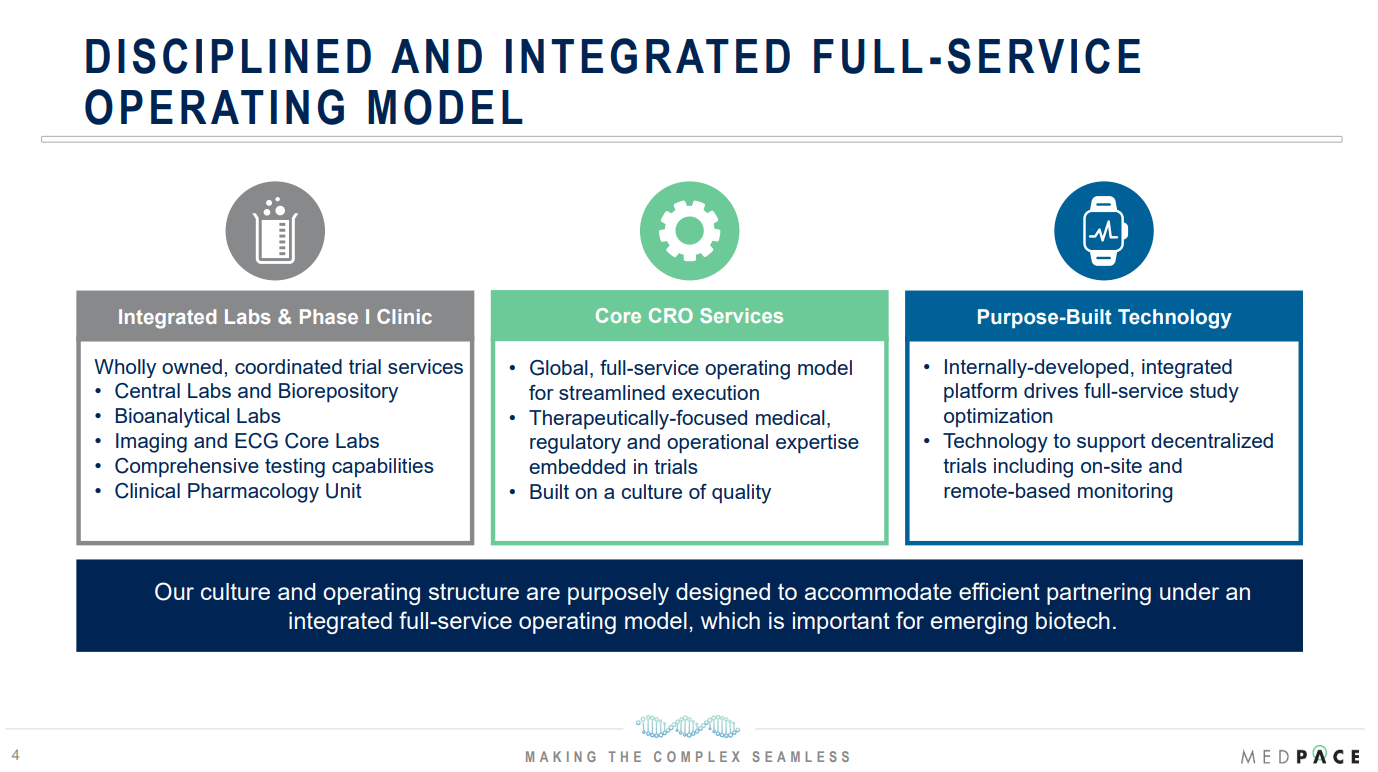 DISCIPLINED AND INTEGRATED FULL-SERVICE OPERATING MODEL

Integrated Labs & Phase I Clinic

Wholly owned, coordinated trial services
• Central Labs and Biorepository
• Bioanalytical Labs
• Imaging and ECG Core Labs
• Comprehensive testing capabilities
• Clinical Pharmacology Unit

Core CRO Services

• Global, full-service operating model for streamlined execution
• Therapeutically-focused medical, regulatory and operational expertise embedded in trials
• Built on a culture of quality

Purpose-Built Technology

• Internally-developed, integrated platform drives full-service study optimization
• Technology to support decentralized trials including on-site and remote-based monitoring

Our culture and operating structure are purposely designed to accommodate efficient partnering under an integrated full-service operating model, which is important for emerging biotech.

4

MAKING THE COMPLEX SEAMLESS

MEDPACE